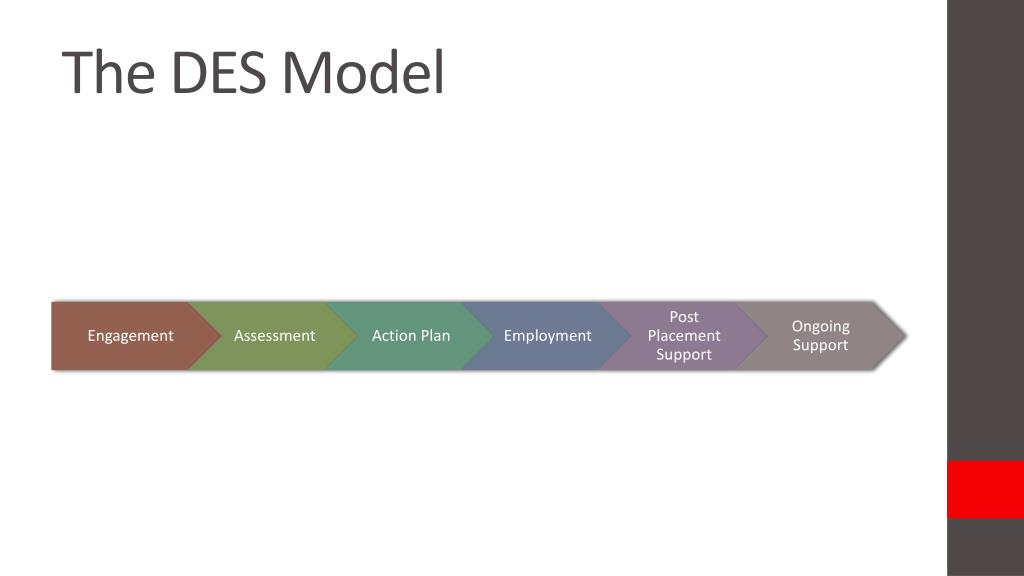 The DES Model

Engagement

Assessment

Action Plan

Employment

Post Placement Support

Ongoing Support